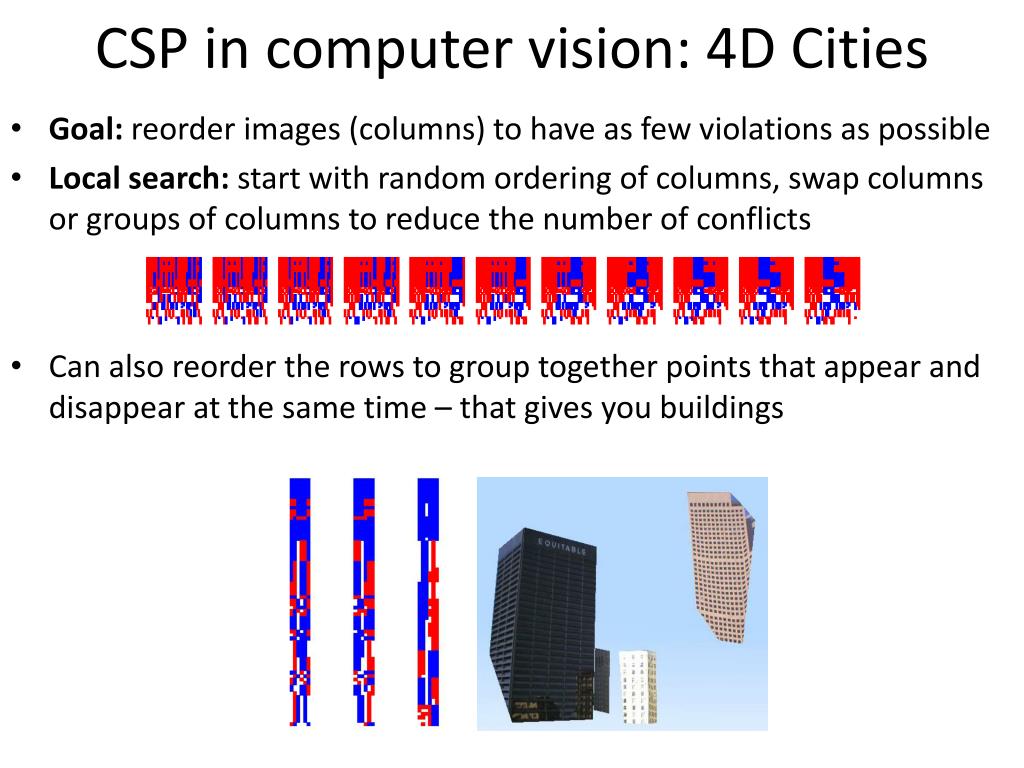 CSP in computer vision: 4D Cities

• **Goal:** reorder images (columns) to have as few violations as possible
• **Local search:** start with random ordering of columns, swap columns or groups of columns to reduce the number of conflicts

• Can also reorder the rows to group together points that appear and disappear at the same time – that gives you buildings

EQUITABLE